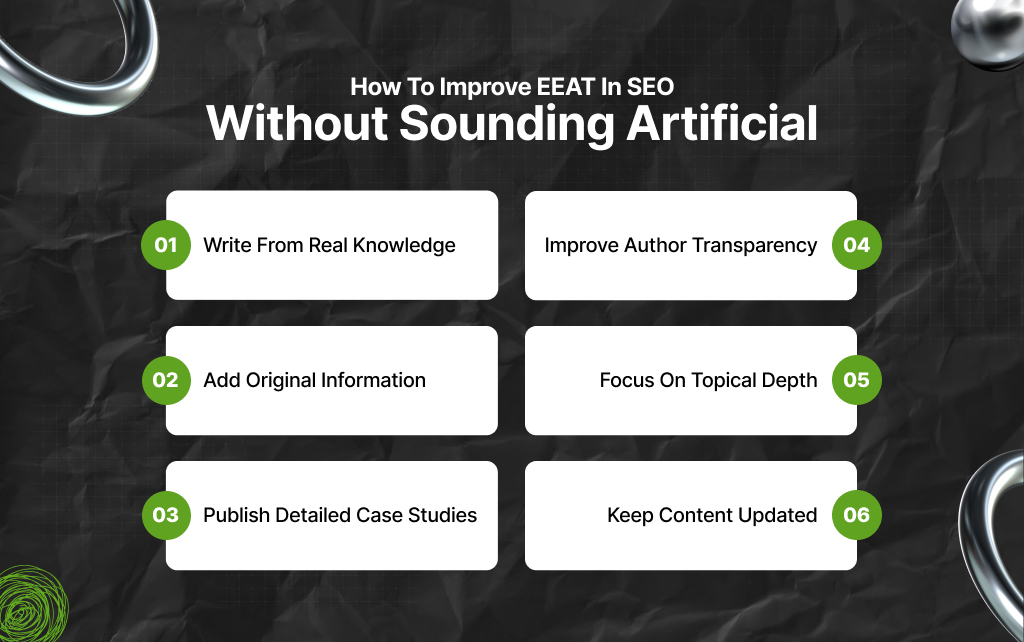 How To Improve EEAT In SEO
Without Sounding Artificial

01 Write From Real Knowledge

02 Add Original Information

03 Publish Detailed Case Studies

Improve Author Transparency 04

Focus On Topical Depth 05

Keep Content Updated 06